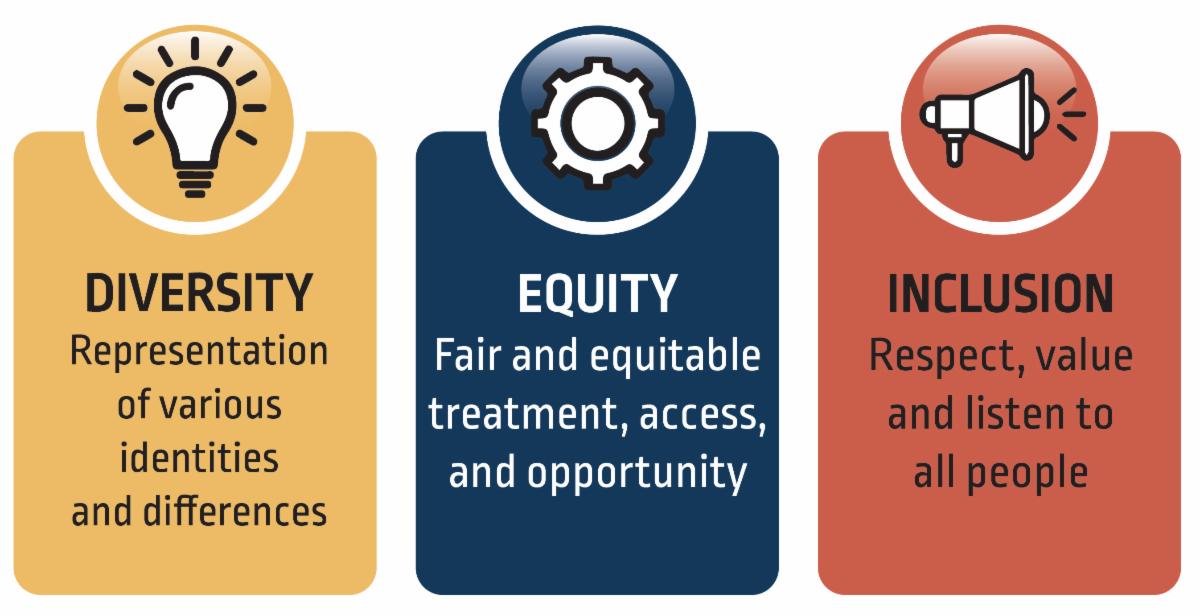 DIVERSITY
Representation of various identities and differences

EQUITY
Fair and equitable treatment, access, and opportunity

INCLUSION
Respect, value and listen to all people